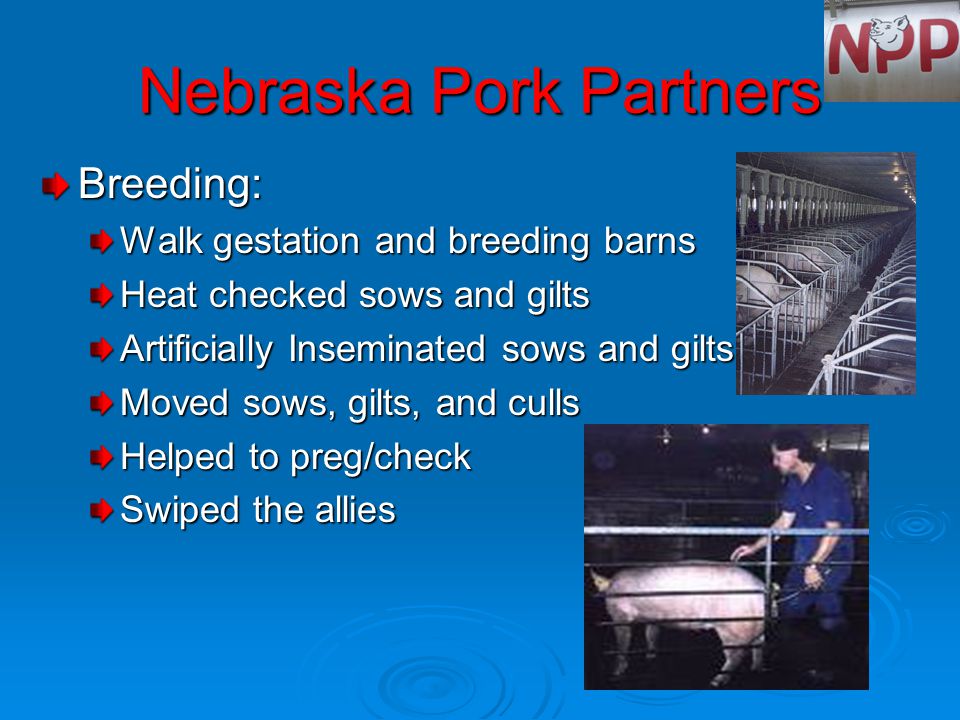 NPP

Nebraska Pork Partners

Breeding:

Walk gestation and breeding barns

Heat checked sows and gilts

Artificially Inseminated sows and gilts

Moved sows, gilts, and culls

Helped to preg/check

Swiped the allies